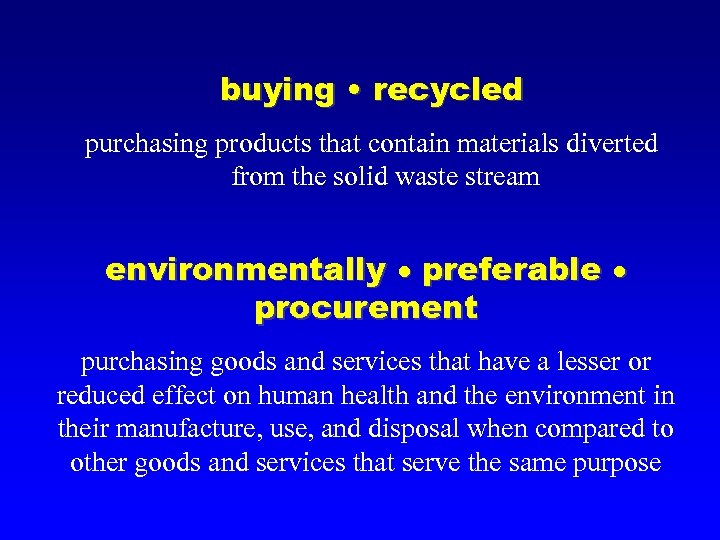 buying • recycled

purchasing products that contain materials diverted from the solid waste stream

environmentally • preferable • procurement

purchasing goods and services that have a lesser or reduced effect on human health and the environment in their manufacture, use, and disposal when compared to other goods and services that serve the same purpose